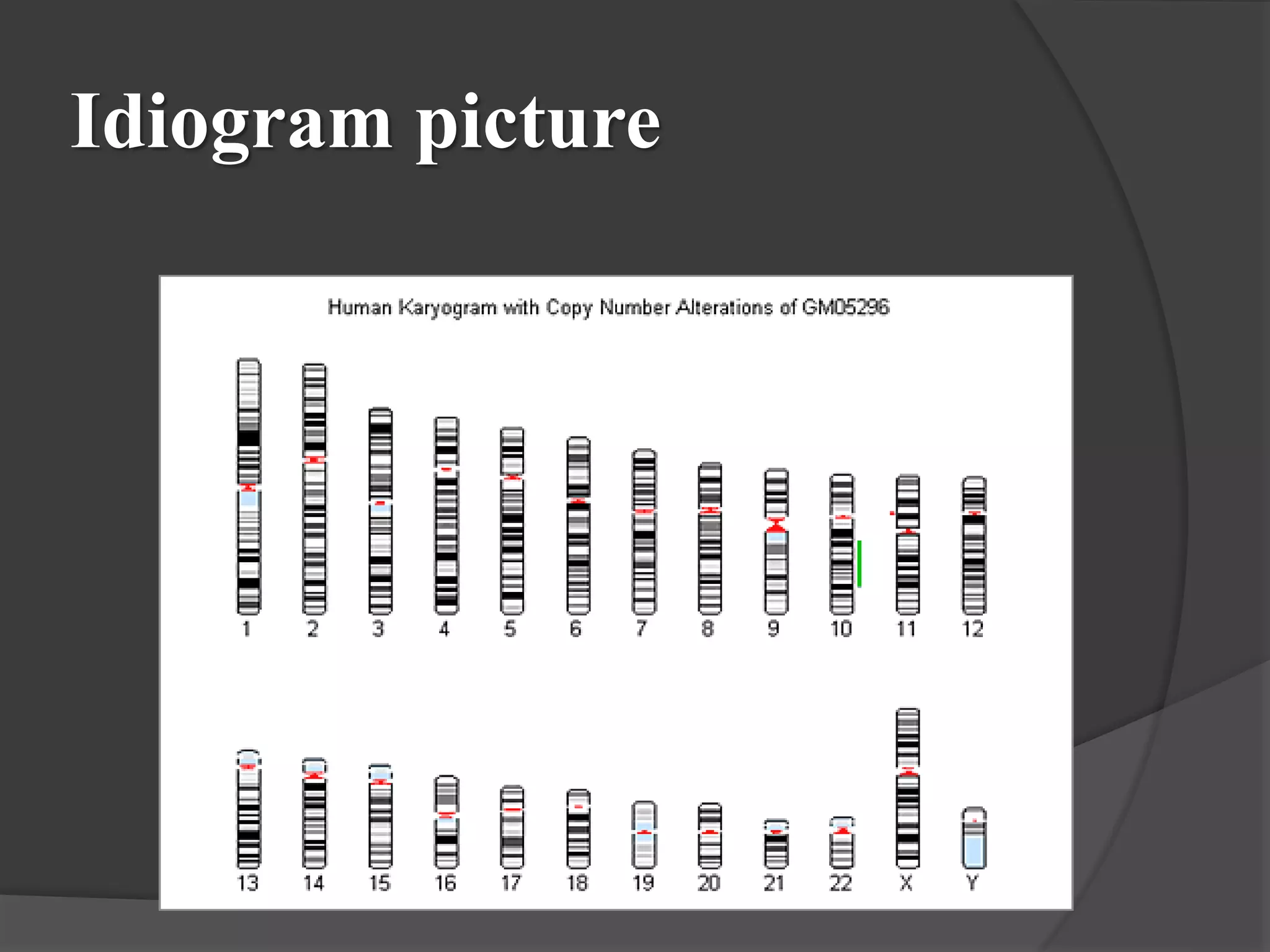 Idiogram picture

Human Karyogram with Copy Number Alterations of GM05296

1 2 3 4 5 6 7 8 9 10 11 12

13 14 15 16 17 18 19 20 21 22 X Y